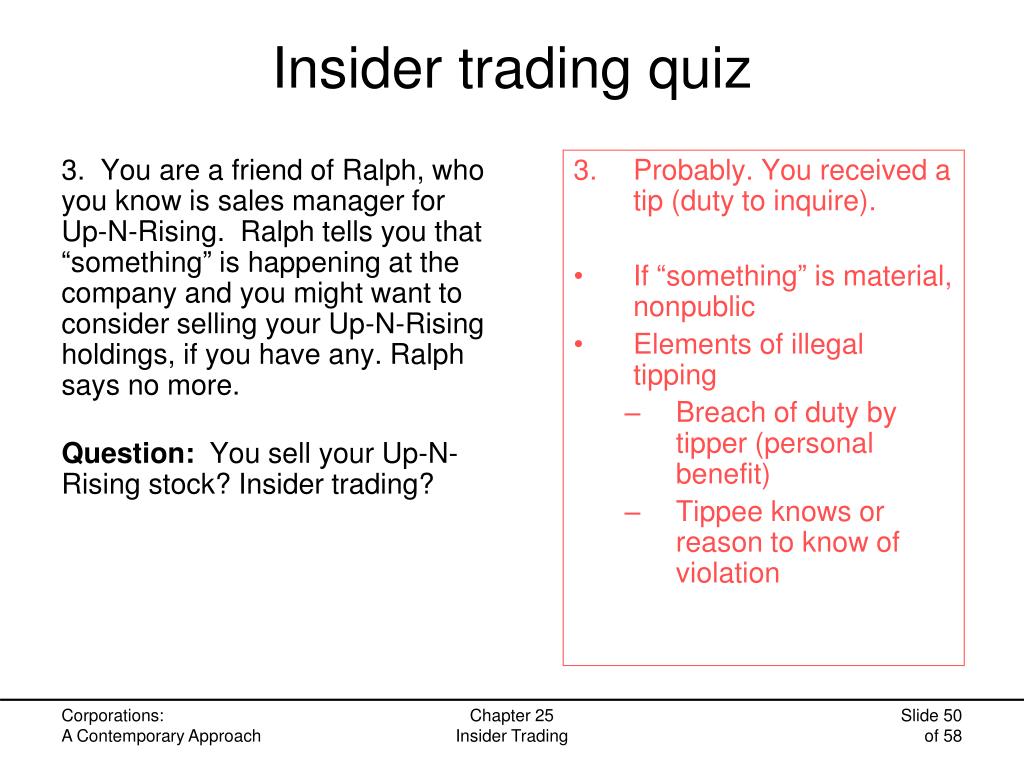 Insider trading quiz

3. You are a friend of Ralph, who you know is sales manager for Up-N-Rising. Ralph tells you that “something” is happening at the company and you might want to consider selling your Up-N-Rising holdings, if you have any. Ralph says no more.

**Question:** You sell your Up-N-Rising stock? Insider trading?

3. Probably. You received a tip (duty to inquire).

• If “something” is material, nonpublic
• Elements of illegal tipping
– Breach of duty by tipper (personal benefit)
– Tippee knows or reason to know of violation

Corporations:
A Contemporary Approach

Chapter 25
Insider Trading

Slide 50
of 58